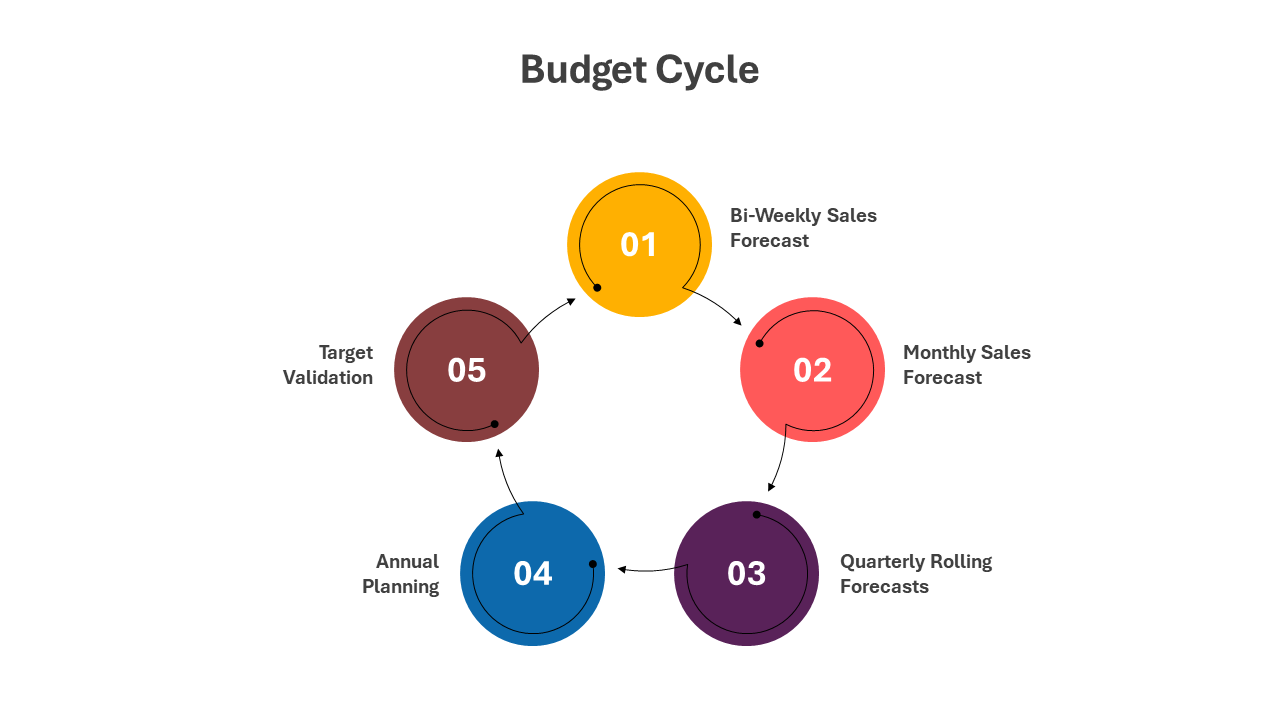 Budget Cycle

01
Bi-Weekly Sales Forecast

02
Monthly Sales Forecast

03
Quarterly Rolling Forecasts

04
Annual Planning

05
Target Validation